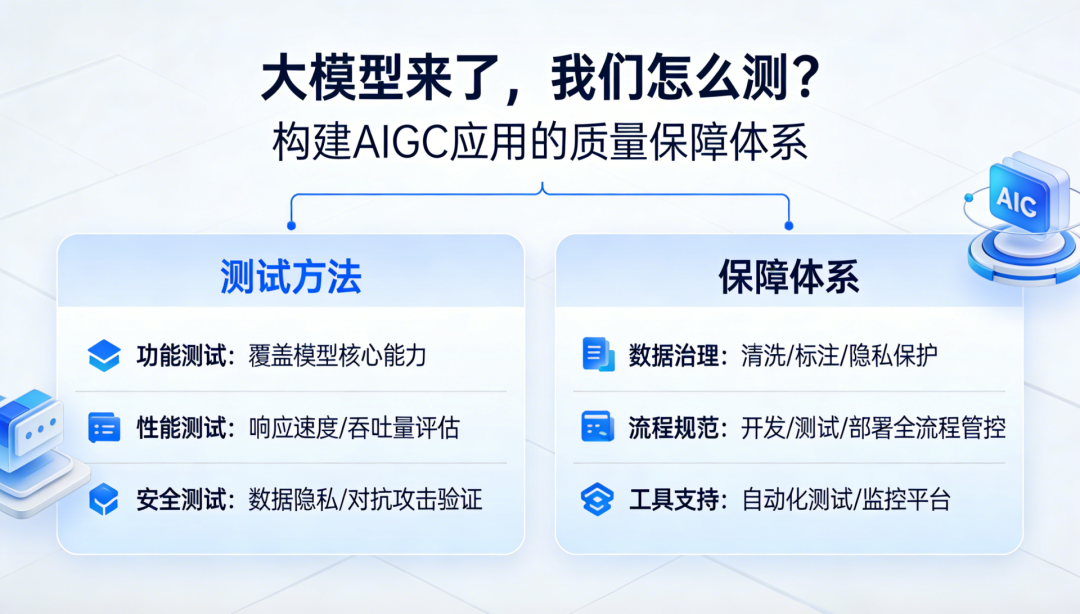 大模型来了，我们怎么测？
构建AIGC应用的质量保障体系

AIC

测试方法

功能测试：覆盖模型核心能力

性能测试：响应速度/吞吐量评估

安全测试：数据隐私/对抗攻击验证

保障体系

数据治理：清洗/标注/隐私保护

流程规范：开发/测试/部署全流程管控

工具支持：自动化测试/监控平台